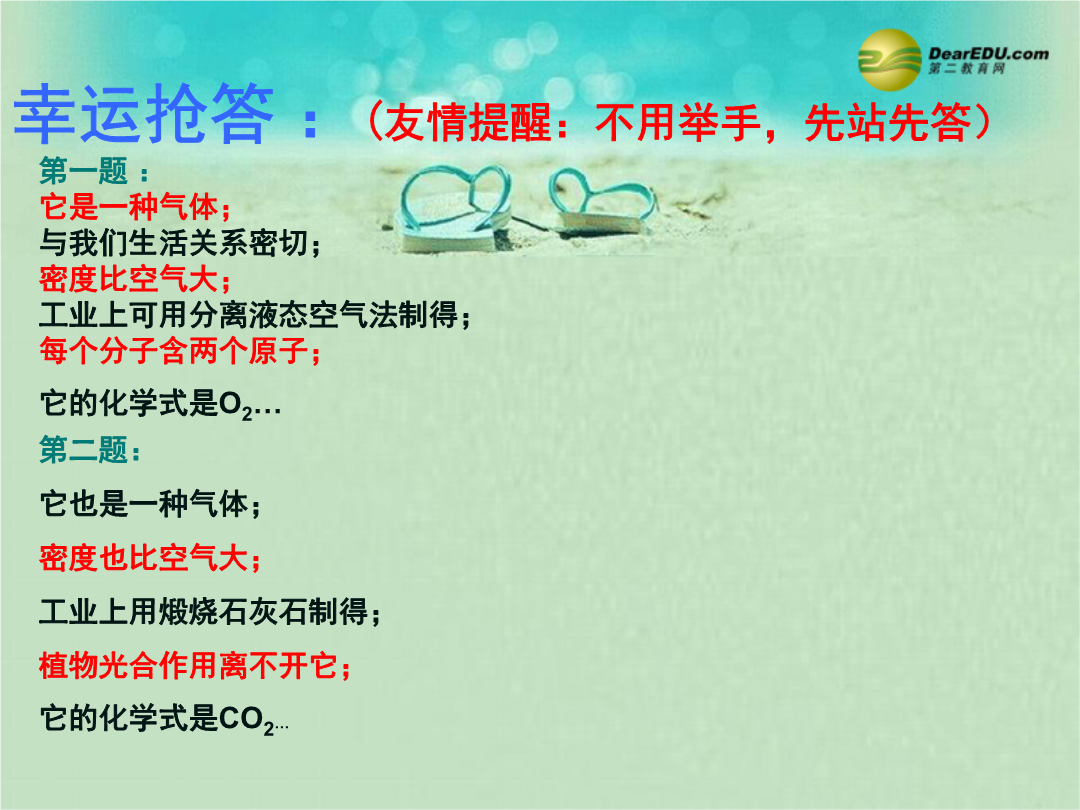 DearEDU.com
第二教育网

幸运抢答：（友情提醒：不用举手，先站先答）

第一题：
它是一种气体；
与我们生活关系密切；
密度比空气大；
工业上可用分离液态空气法制得；
每个分子含两个原子；

它的化学式是$O_2$…

第二题：

它也是一种气体；

密度也比空气大；

工业上用煅烧石灰石制得；

植物光合作用离不开它；

它的化学式是$CO_2$…